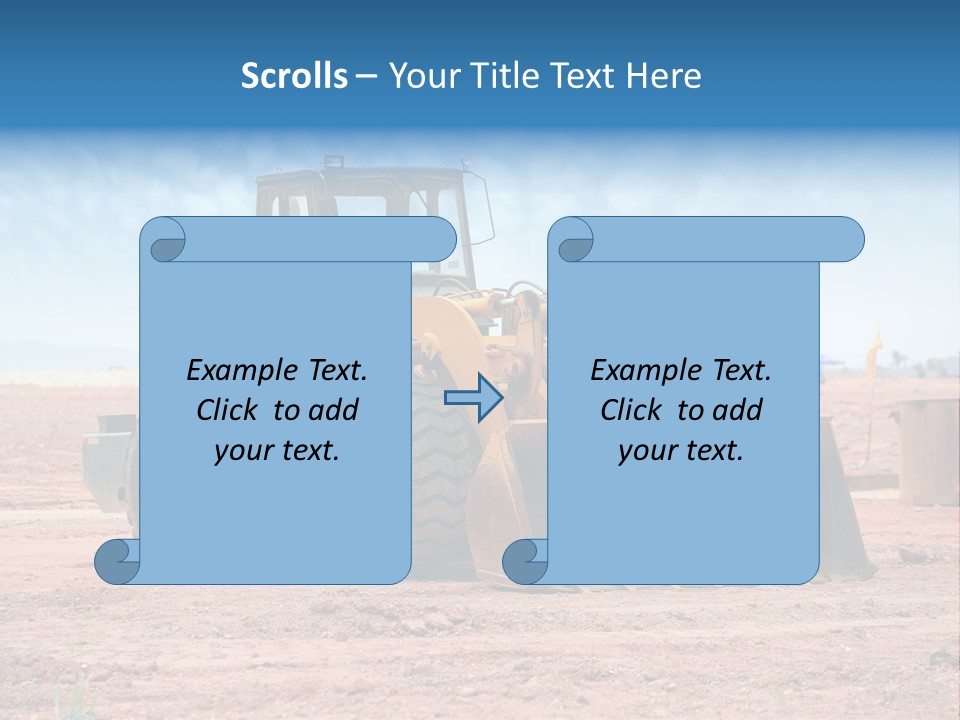 Scrolls – Your Title Text Here

Example Text.
Click to add
your text.

Example Text.
Click to add
your text.